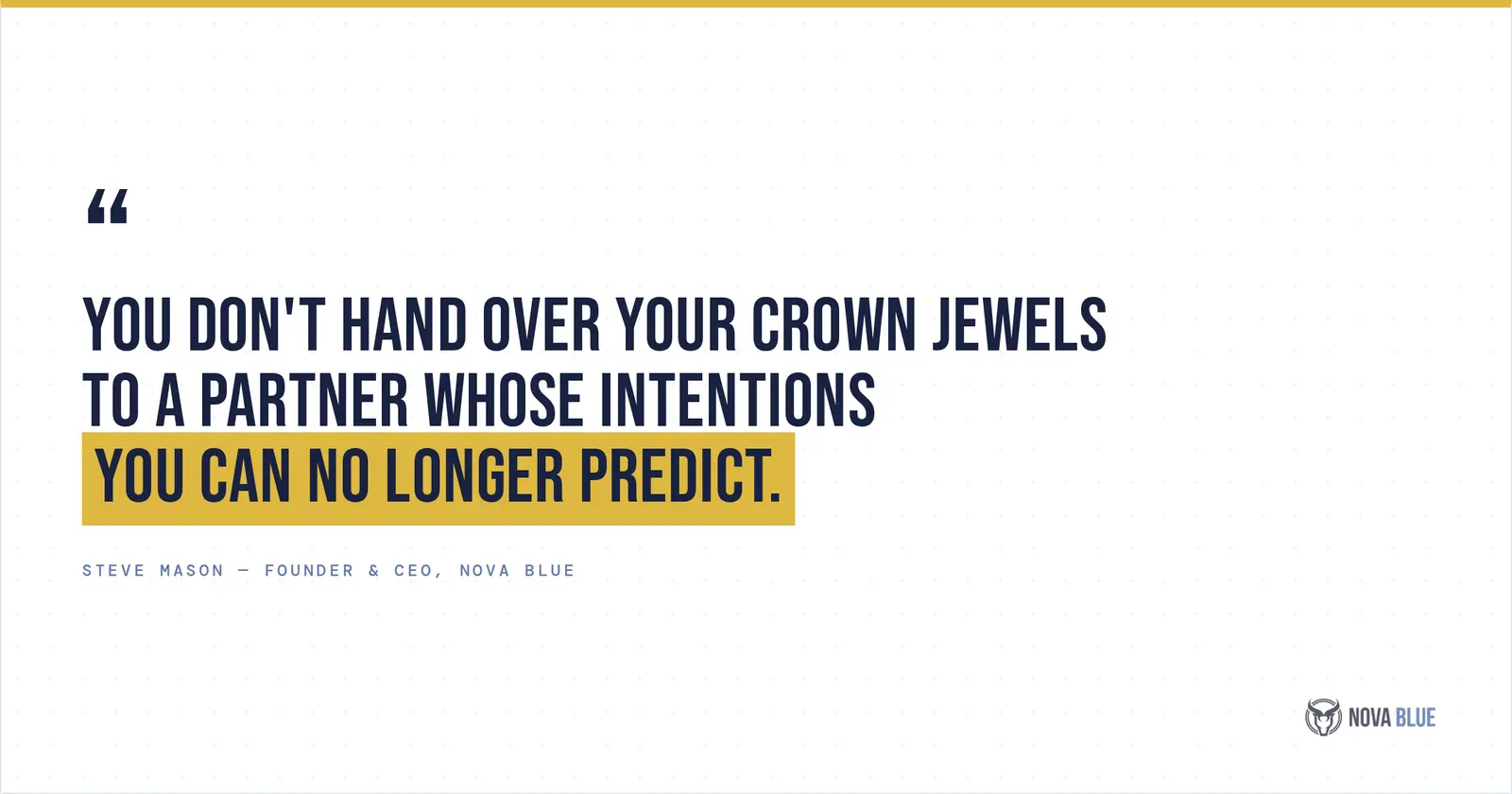 “

YOU DON'T HAND OVER YOUR CROWN JEWELS TO A PARTNER WHOSE INTENTIONS YOU CAN NO LONGER PREDICT.

STEVE MASON — FOUNDER & CEO, NOVA BLUE

NOVA BLUE